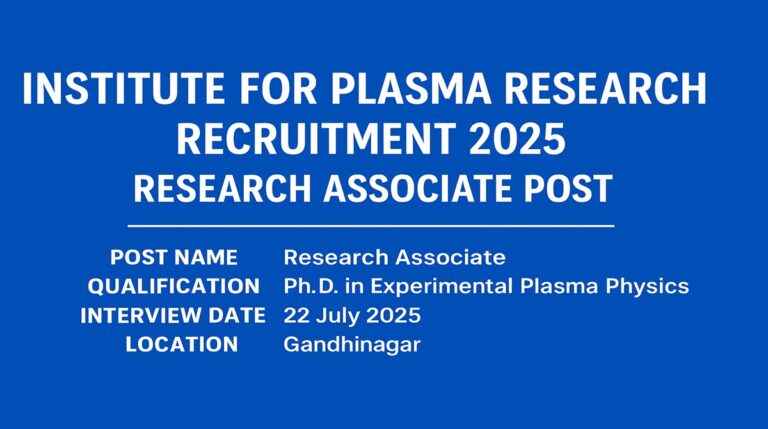 INSTITUTE FOR PLASMA RESEARCH
RECRUITMENT 2025
RESEARCH ASSOCIATE POST

| POST NAME | Research Associate |
|---|---|
| QUALIFICATION | Ph.D. in Experimental Plasma Physics |
| INTERVIEW DATE | 22 July 2025 |
| LOCATION | Gandhinagar |